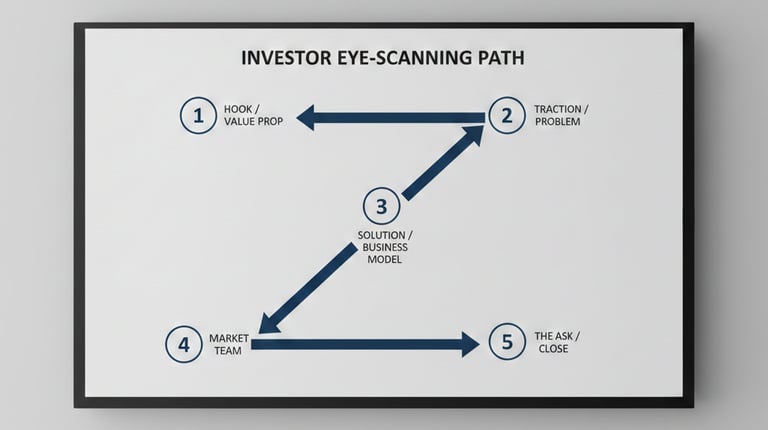 INVESTOR EYE-SCANNING PATH

1 HOOK / VALUE PROP

2 TRACTION / PROBLEM

3 SOLUTION / BUSINESS MODEL

4 MARKET TEAM

5 THE ASK / CLOSE